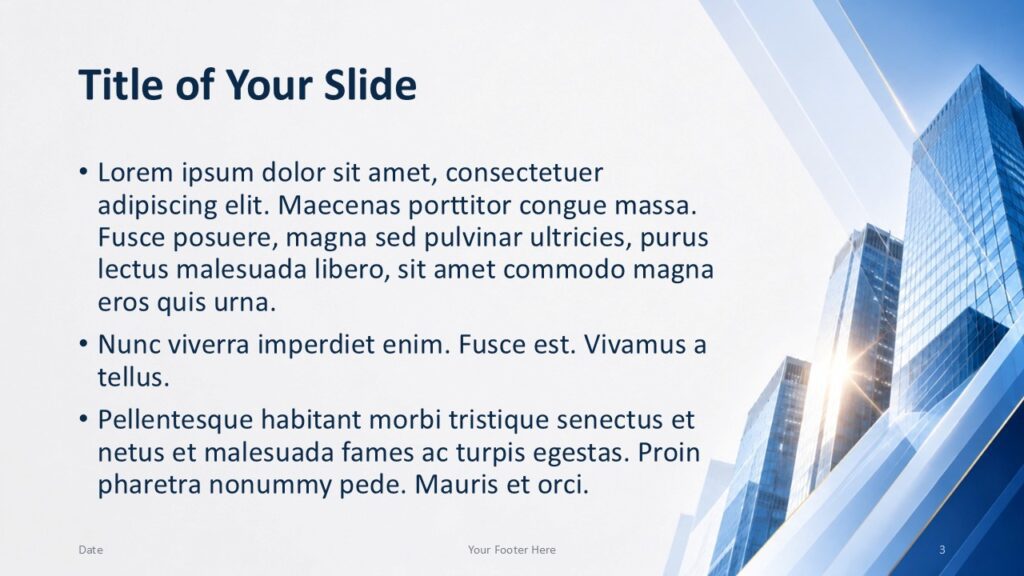 Title of Your Slide

• Lorem ipsum dolor sit amet, consectetuer adipiscing elit. Maecenas porttitor congue massa. Fusce posuere, magna sed pulvinar ultricies, purus lectus malesuada libero, sit amet commodo magna eros quis urna.

• Nunc viverra imperdiet enim. Fusce est. Vivamus a tellus.

• Pellentesque habitant morbi tristique senectus et netus et malesuada fames ac turpis egestas. Proin pharetra nonummy pede. Mauris et orci.

Date

Your Footer Here

3